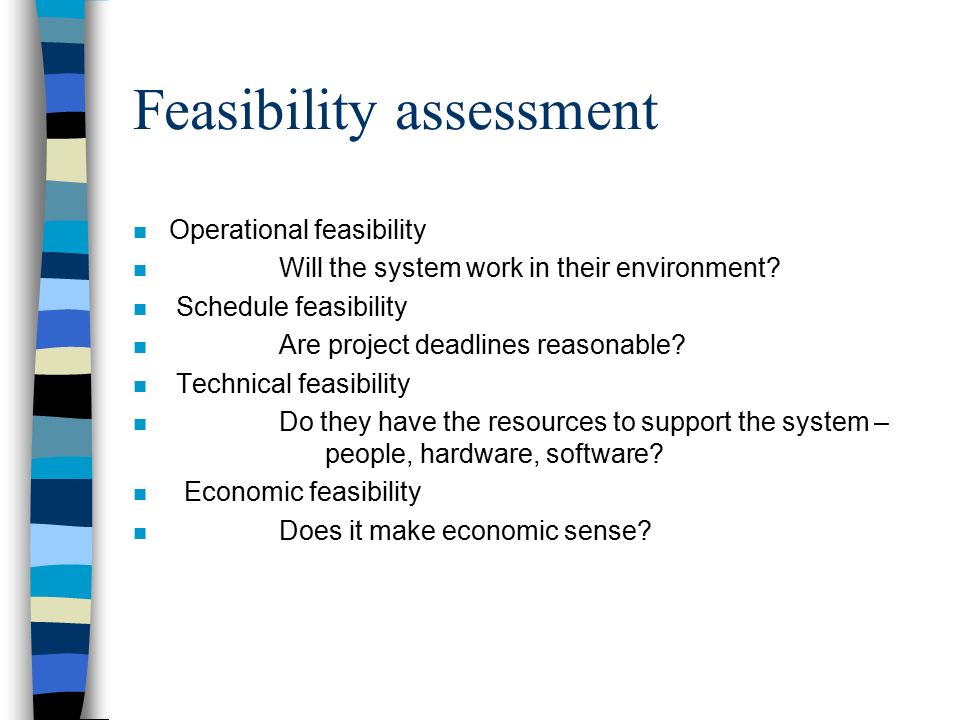 Feasibility assessment

- Operational feasibility
- Will the system work in their environment?
- Schedule feasibility
- Are project deadlines reasonable?
- Technical feasibility
- Do they have the resources to support the system – people, hardware, software?
- Economic feasibility
- Does it make economic sense?